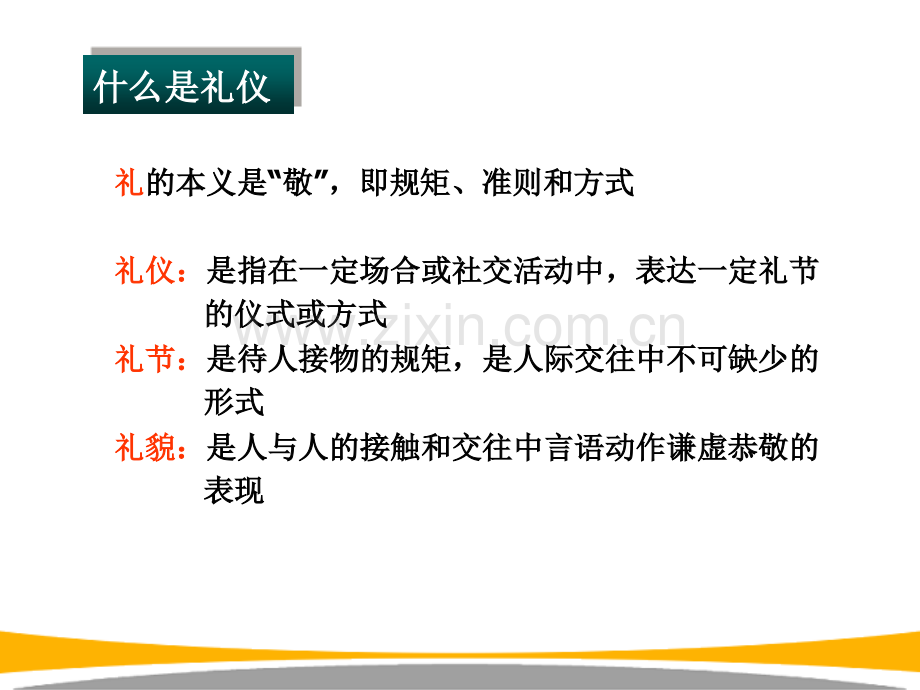 什么是礼仪

礼的本义是“敬”，即规矩、准则和方式

礼仪：是指在一定场合或社交活动中，表达一定礼节的仪式或方式

礼节：是待人接物的规矩，是人际交往中不可缺少的形式

礼貌：是人与人的接触和交往中言语动作谦虚恭敬的表现

www.zixin.com.cn